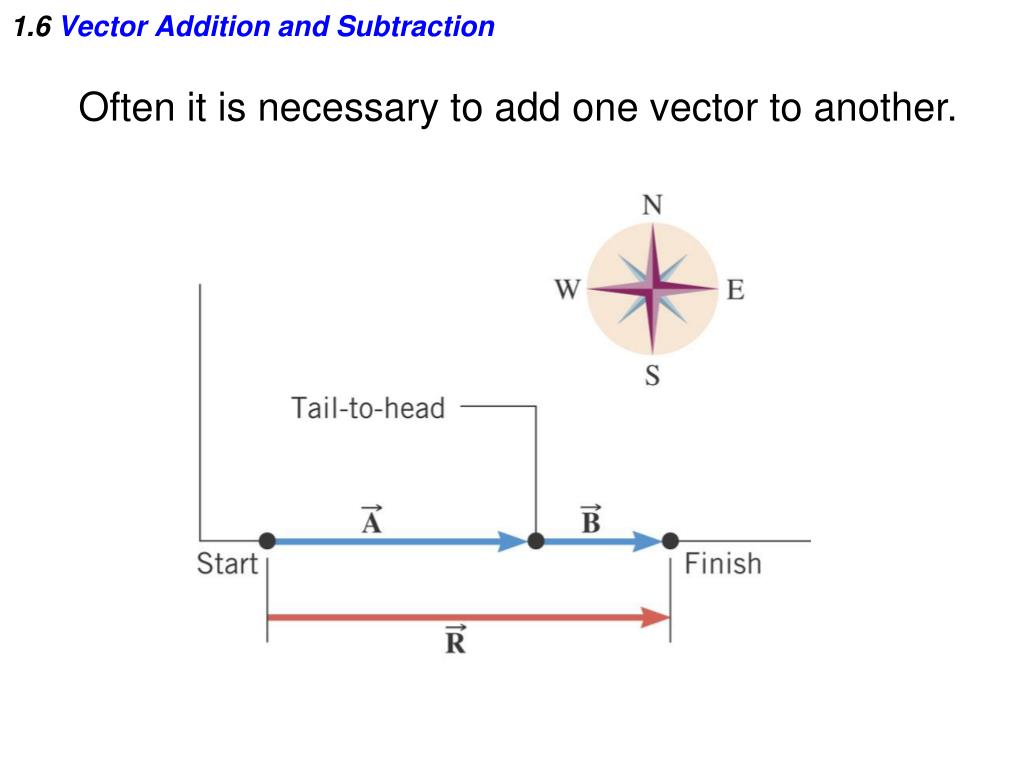 1.6 Vector Addition and Subtraction

Often it is necessary to add one vector to another.

N
W
E
S

Tail-to-head

$\vec{A}$

$\vec{B}$

Start

Finish

$\vec{R}$